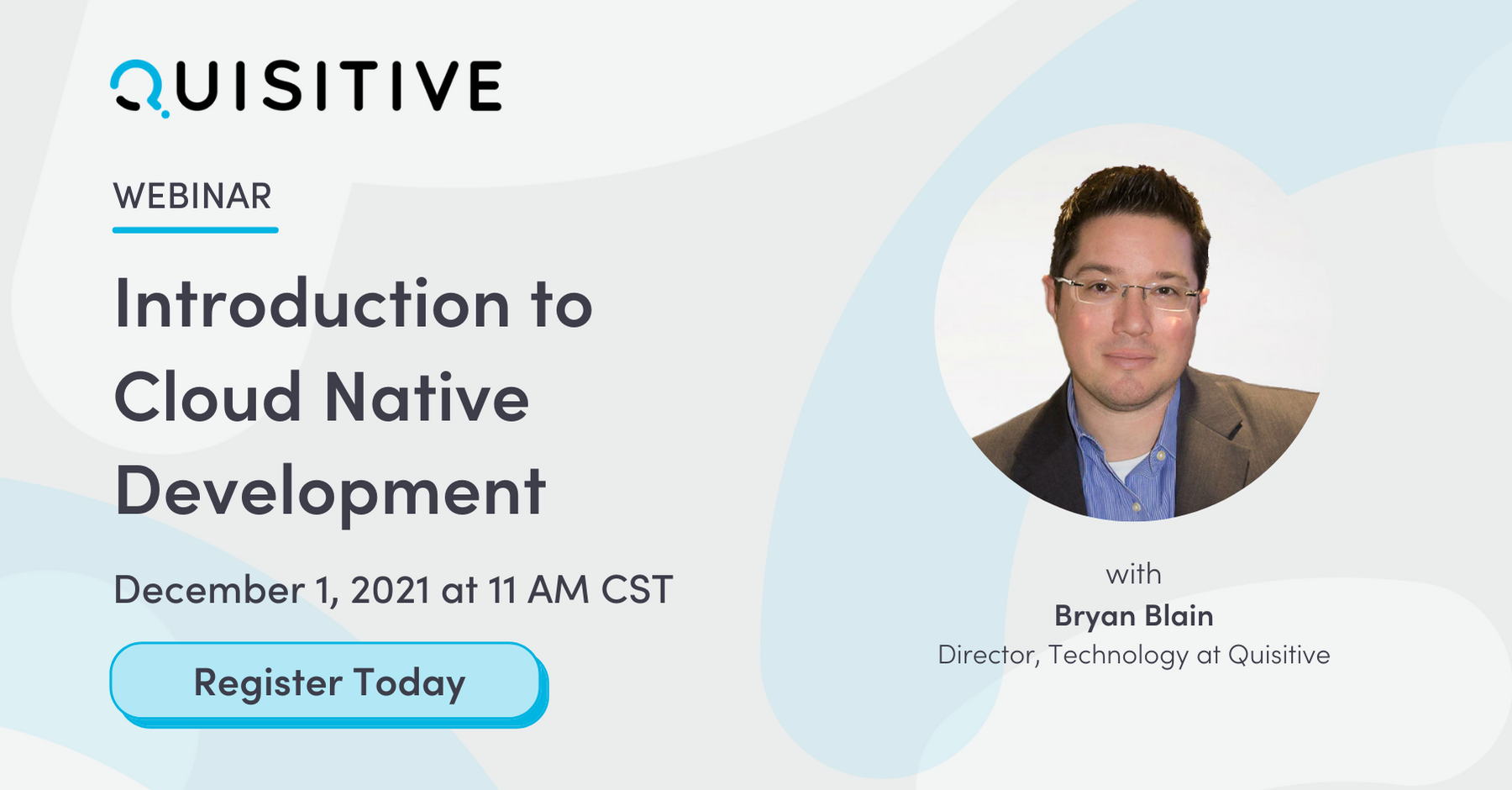 QUISITIVE

WEBINAR

Introduction to Cloud Native Development

December 1, 2021 at 11 AM CST

Register Today

with
Bryan Blain
Director, Technology at Quisitive